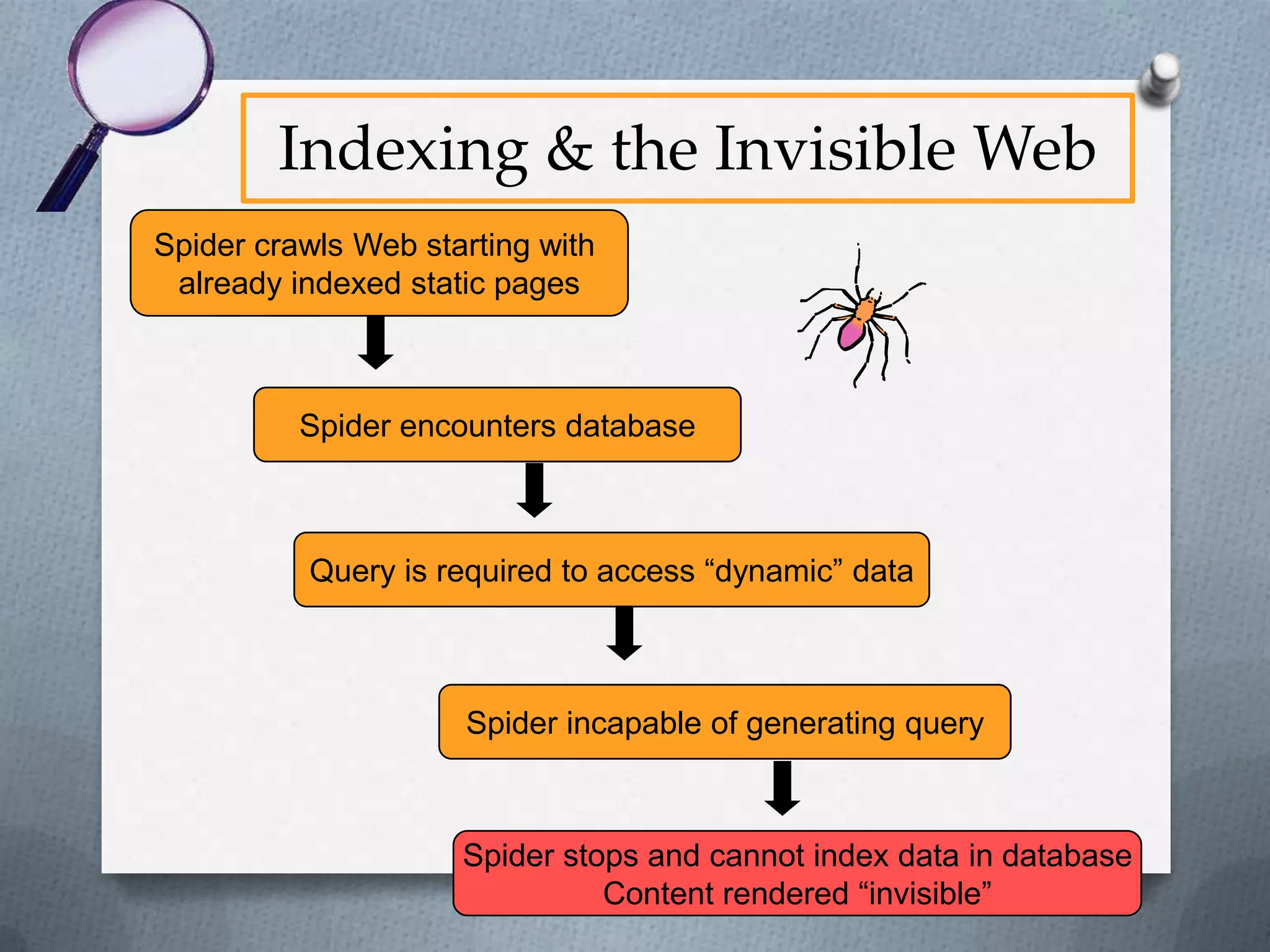 Indexing & the Invisible Web

Spider crawls Web starting with already indexed static pages

Spider encounters database

Query is required to access “dynamic” data

Spider incapable of generating query

Spider stops and cannot index data in database
Content rendered “invisible”